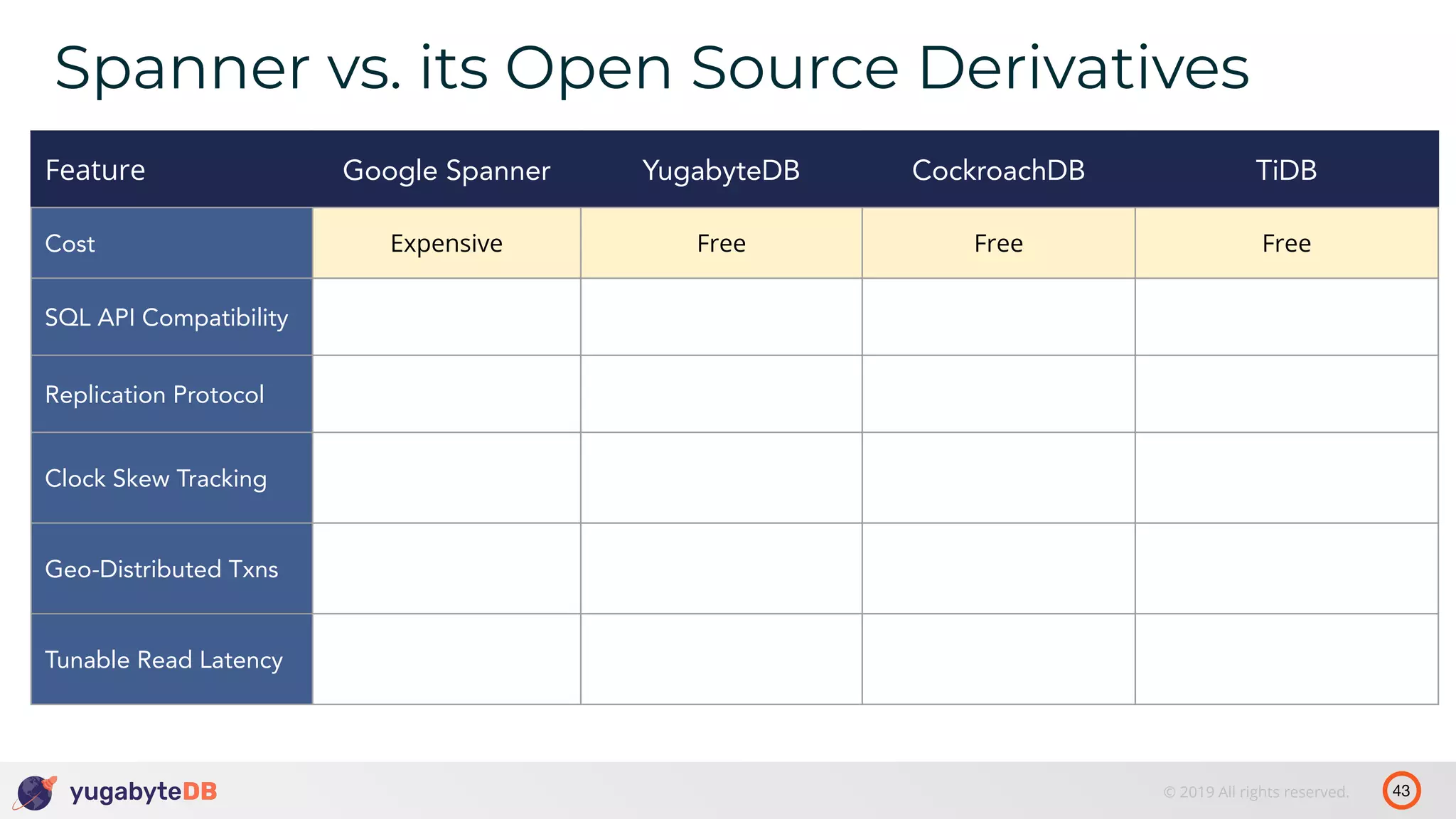 Spanner vs. its Open Source Derivatives

| Feature | Google Spanner | YugabyteDB | CockroachDB | TiDB |
|---|---|---|---|---|
| Cost | Expensive | Free | Free | Free |
| SQL API Compatibility | | | | |
| Replication Protocol | | | | |
| Clock Skew Tracking | | | | |
| Geo-Distributed Txns | | | | |
| Tunable Read Latency | | | | |

yugabyteDB

© 2019 All rights reserved.

43